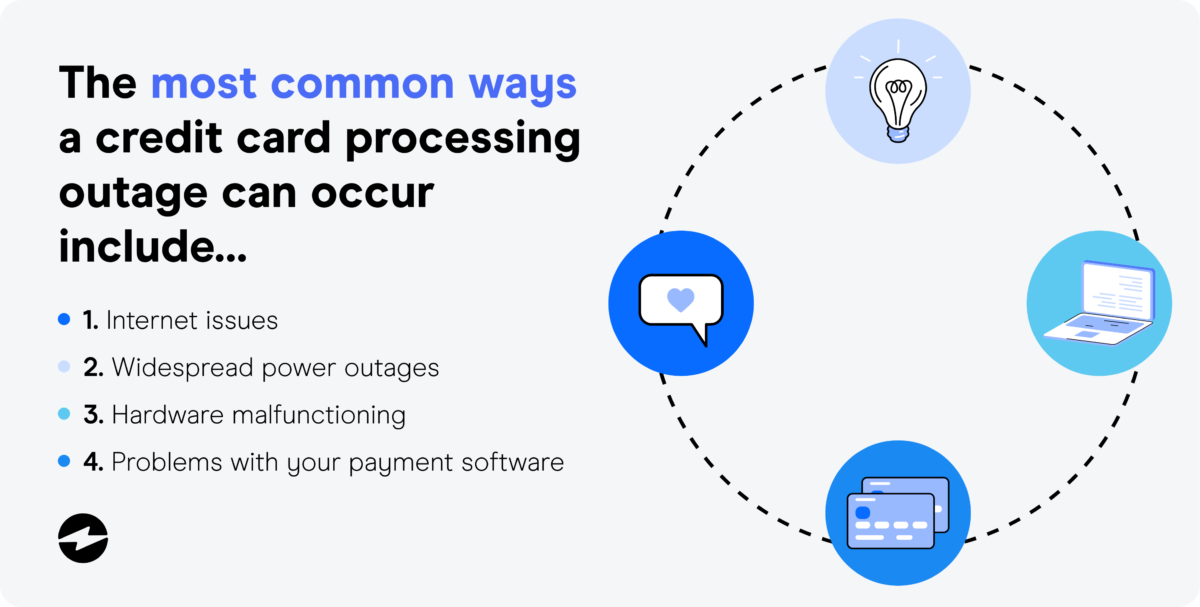 The most common ways a credit card processing outage can occur include...

1. Internet issues
2. Widespread power outages
3. Hardware malfunctioning
4. Problems with your payment software